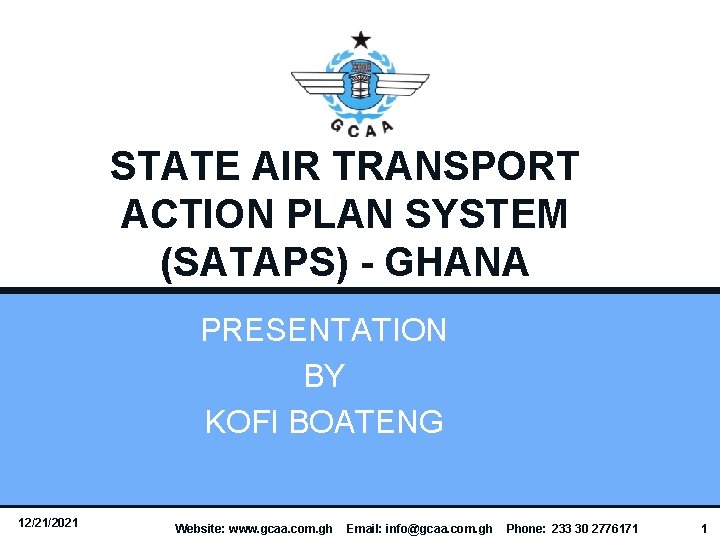 GCAA

STATE AIR TRANSPORT ACTION PLAN SYSTEM (SATAPS) - GHANA

PRESENTATION
BY
KOFI BOATENG

12/21/2021

Website: www.gcaa.com.gh Email: info@gcaa.com.gh Phone: 233 30 2776171

1